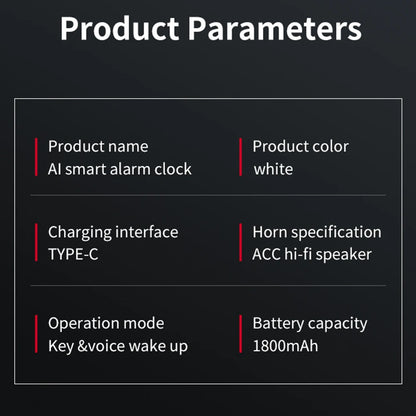 Product Parameters

Product name
AI smart alarm clock

Product color
white

Charging interface
TYPE-C

Horn specification
ACC hi-fi speaker

Operation mode
Key &voice wake up

Battery capacity
1800mAh